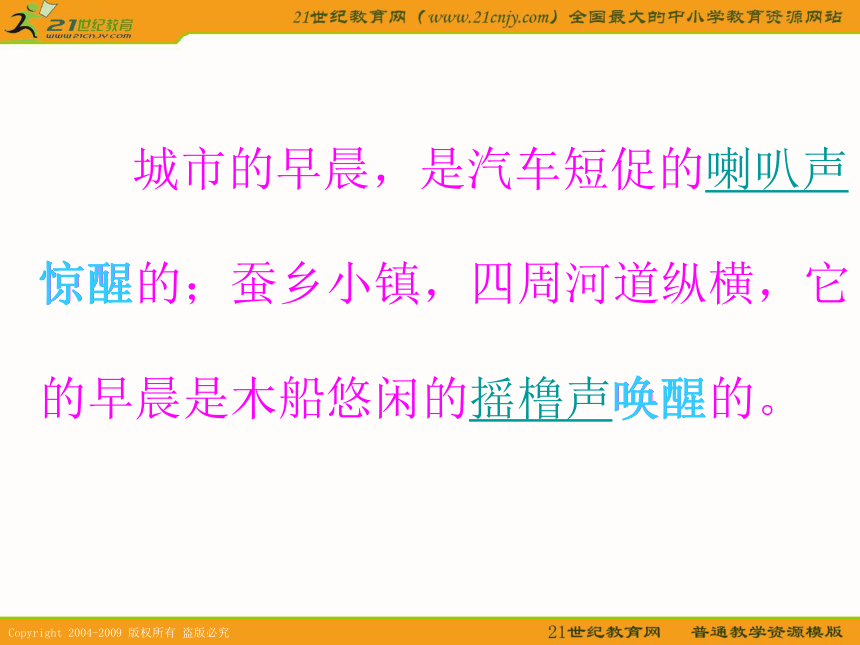 21世纪教育
www.21cnjy.com

21世纪教育网（www.21cnjy.com）全国最大的中小学教育资源网站

城市的早晨，是汽车短促的喇叭声惊醒的；蚕乡小镇，四周河道纵横，它的早晨是木船悠闲的摇橹声唤醒的。

Copyright 2004-2009 版权所有 盗版必究

21世纪教育网 普通教学资源模版